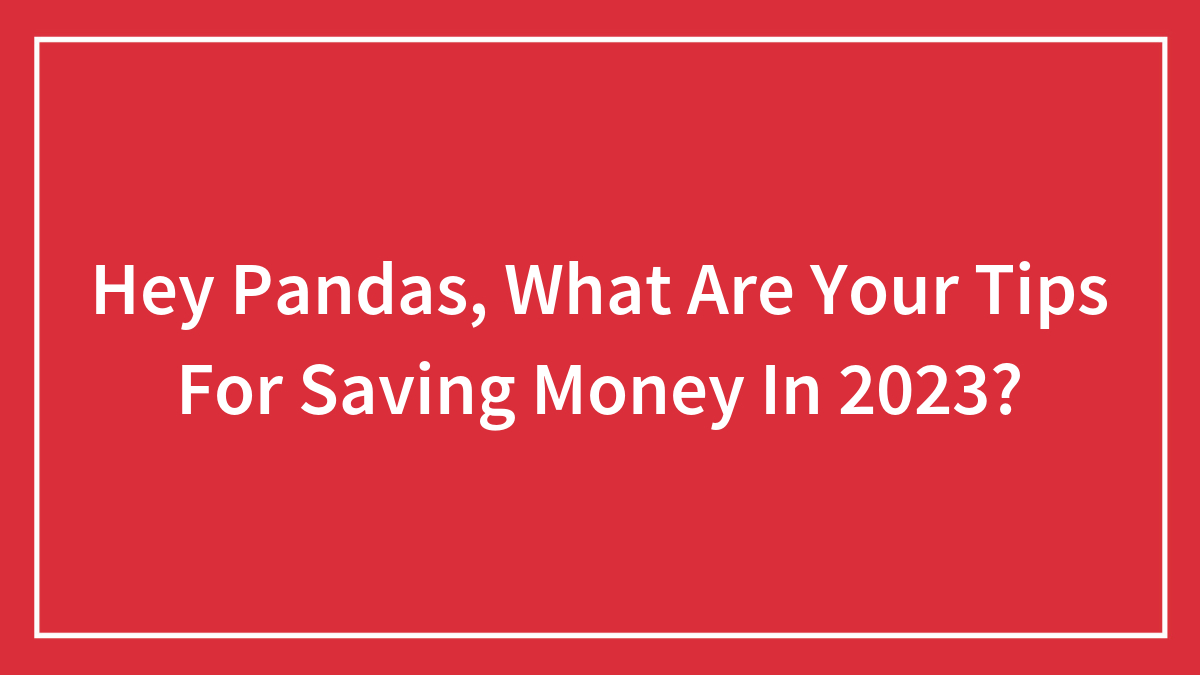 Hey Pandas, What Are Your Tips For Saving Money In 2023?